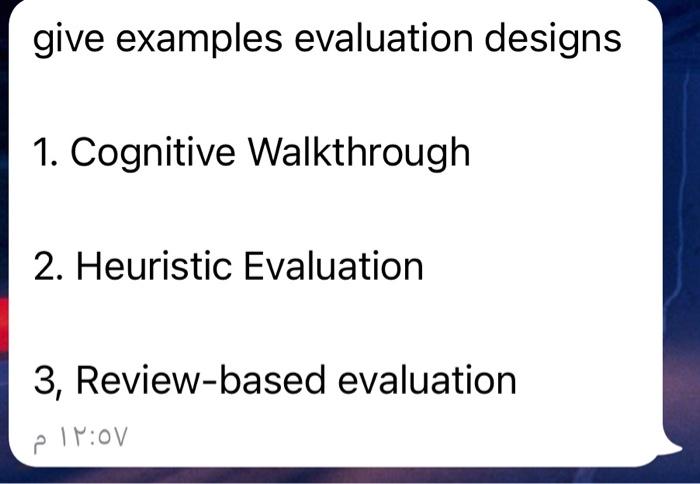 give examples evaluation designs

1. Cognitive Walkthrough

2. Heuristic Evaluation

3, Review-based evaluation

١٢:٥٧ م